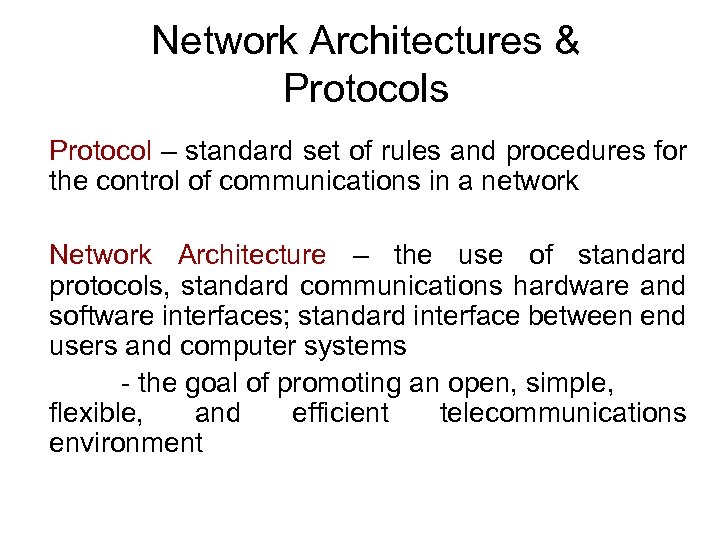 Network Architectures & Protocols

Protocol – standard set of rules and procedures for the control of communications in a network

Network Architecture – the use of standard protocols, standard communications hardware and software interfaces; standard interface between end users and computer systems

- the goal of promoting an open, simple, flexible, and efficient telecommunications environment